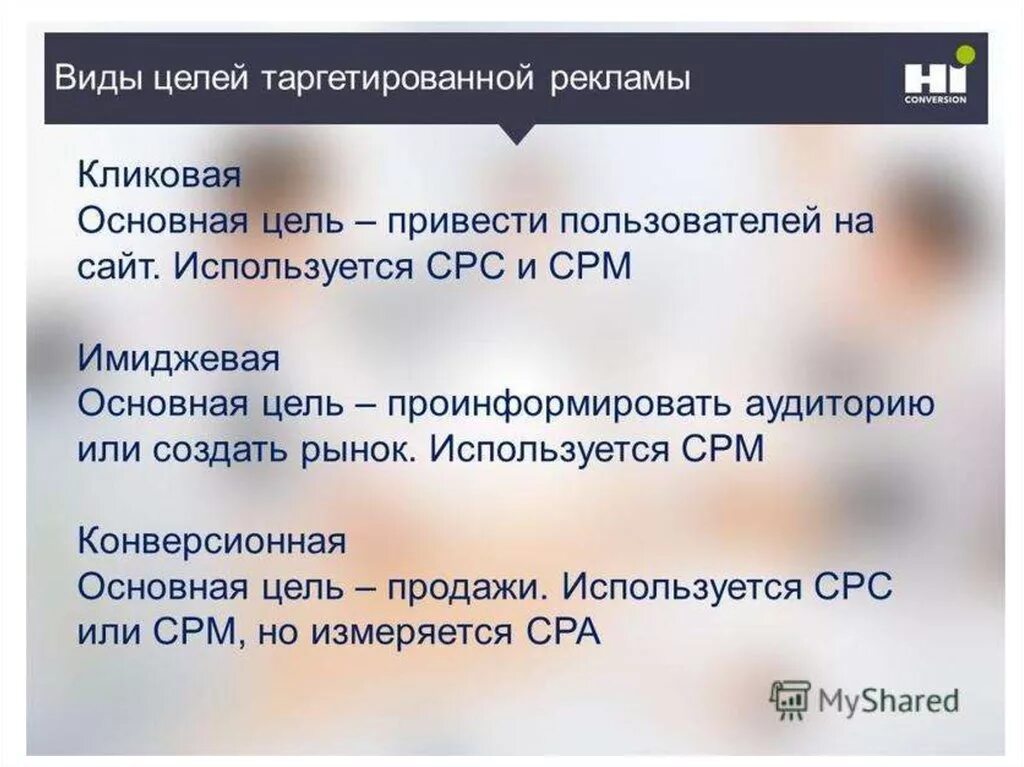 Виды целей таргетированной рекламы

HI CONVERSION

Кликовая
Основная цель – привести пользователей на сайт. Используется CPC и CPM

Имиджевая
Основная цель – проинформировать аудиторию или создать рынок. Используется CPM

Конверсионная
Основная цель – продажи. Используется CPC или CPM, но измеряется CPA

MyShared